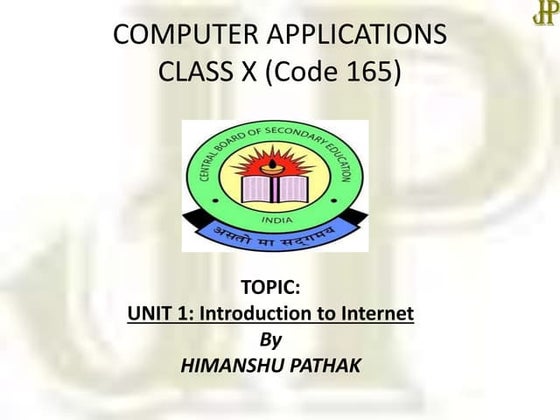 JP

COMPUTER APPLICATIONS
CLASS X (Code 165)

CENTRAL BOARD OF SECONDARY EDUCATION
INDIA
असतो मा सद्गमय

TOPIC:
UNIT 1: Introduction to Internet
By
HIMANSHU PATHAK